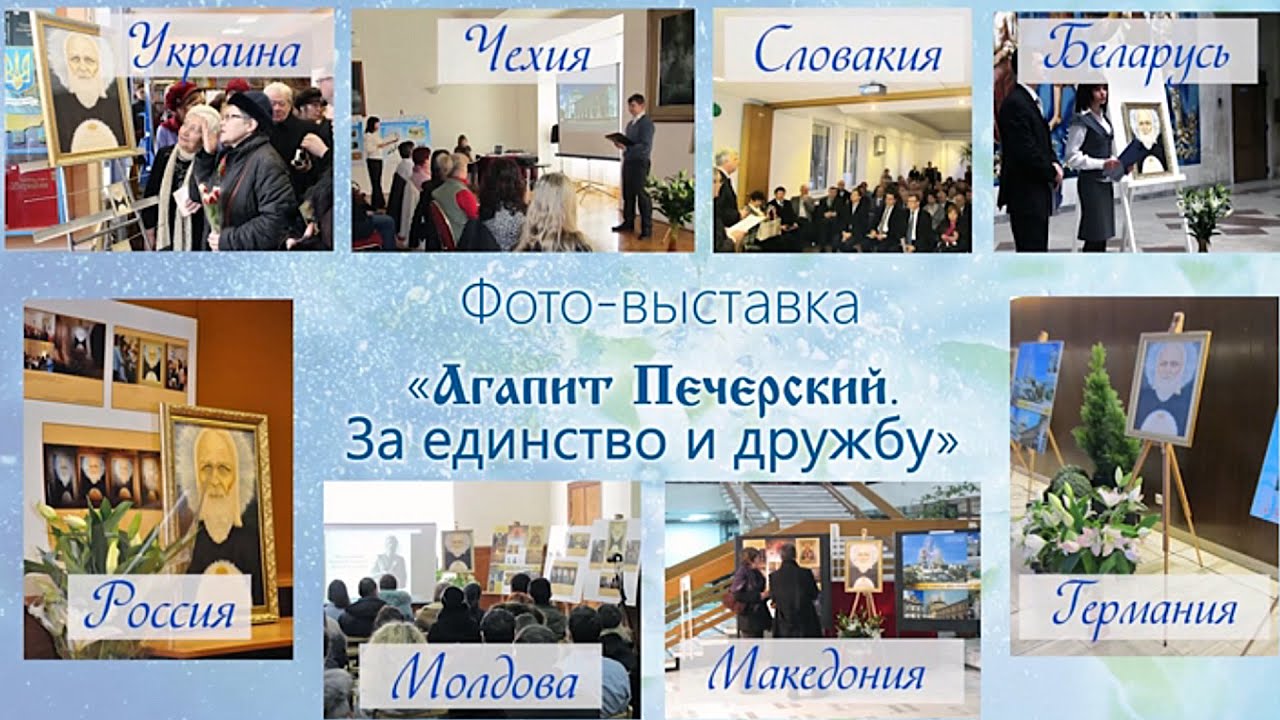 Украина

Чехия

Словакия

Беларусь

Фото-выставка

«Агапит Печерский. За единство и дружбу»

Россия

Молдова

Македония

Германия